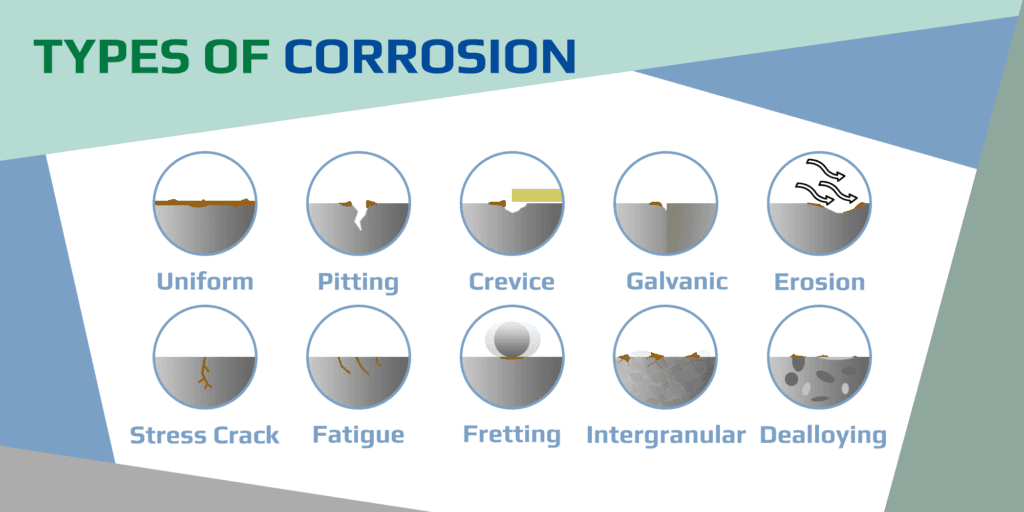 TYPES OF CORROSION

Uniform
Pitting
Crevice
Galvanic
Erosion

Stress Crack
Fatigue
Fretting
Intergranular
Dealloying